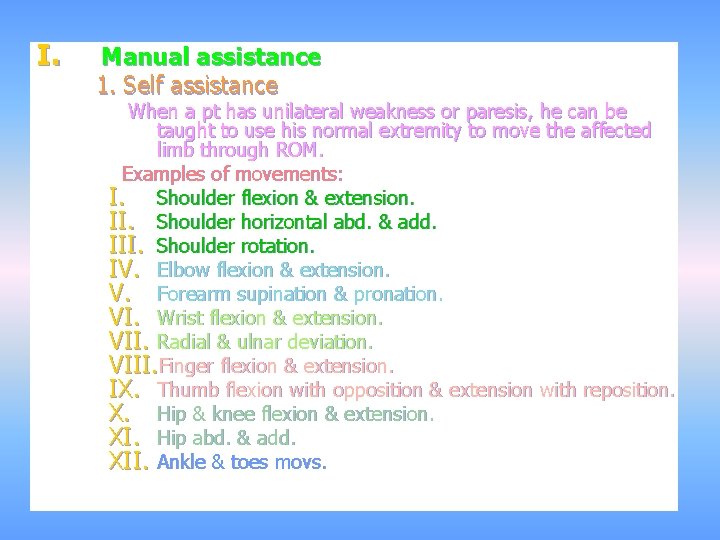 I. Manual assistance

1. Self assistance

When a pt has unilateral weakness or paresis, he can be taught to use his normal extremity to move the affected limb through ROM.

Examples of movements:

I. Shoulder flexion & extension.
II. Shoulder horizontal abd. & add.
III. Shoulder rotation.
IV. Elbow flexion & extension.
V. Forearm supination & pronation.
VI. Wrist flexion & extension.
VII. Radial & ulnar deviation.
VIII. Finger flexion & extension.
IX. Thumb flexion with opposition & extension with reposition.
X. Hip & knee flexion & extension.
XI. Hip abd. & add.
XII. Ankle & toes movs.